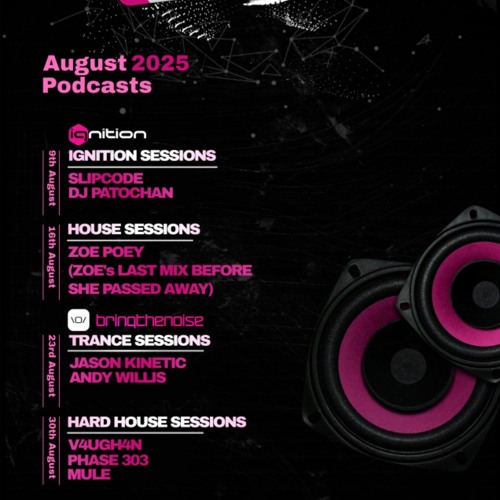 August 2025
Podcasts

ignition

9th August
IGNITION SESSIONS
SLIPCODE
DJ PATOCHAN

16th August
HOUSE SESSIONS
ZOE POEY
(ZOE's LAST MIX BEFORE SHE PASSED AWAY)

\o/ bringthenoise

23rd August
TRANCE SESSIONS
JASON KINETIC
ANDY WILLIS

30th August
HARD HOUSE SESSIONS
V4UGH4N
PHASE 303
MULE